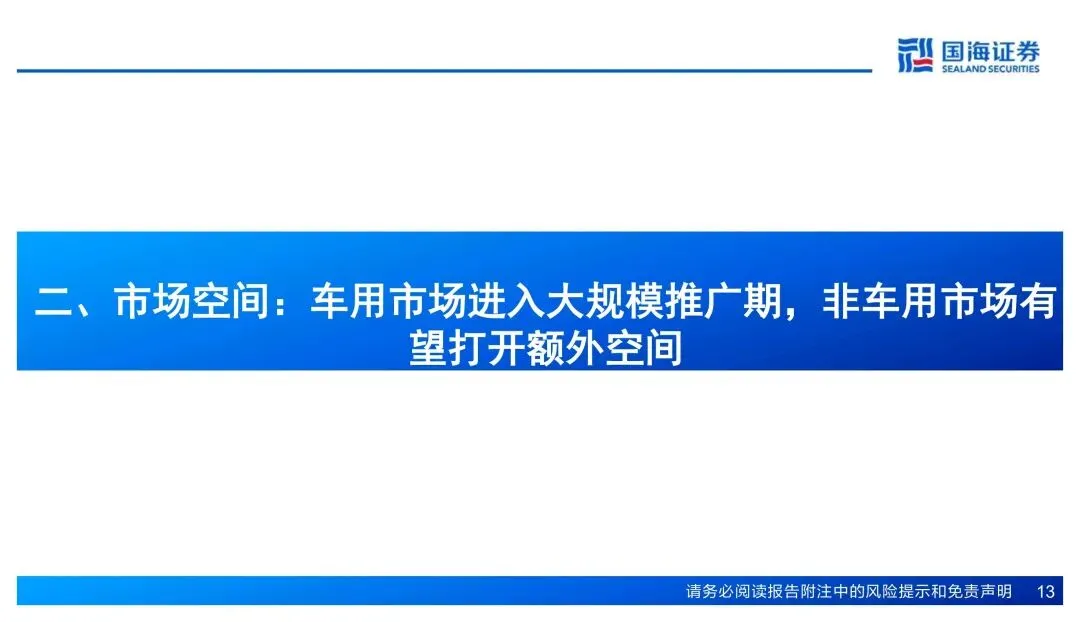 国海证券
SEALAND SECURITIES

二、市场空间：车用市场进入大规模推广期，非车用市场有望打开额外空间

请务必阅读报告附注中的风险提示和免责声明 13